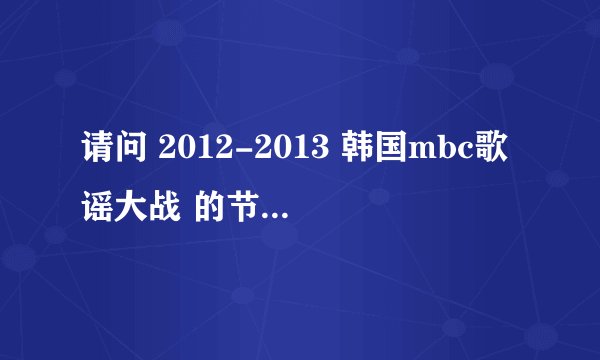 请问 2012-2013 韩国mbc歌谣大战 的节...